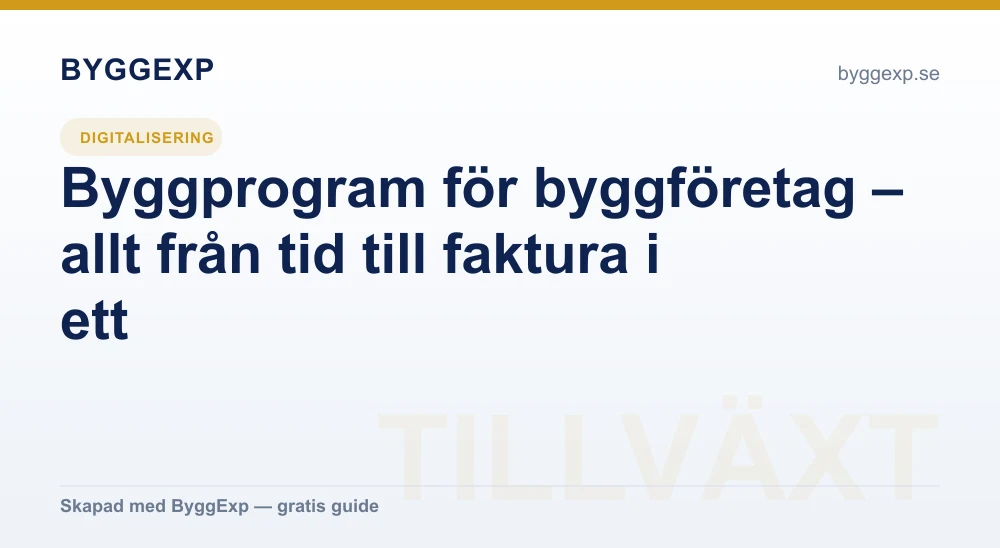 BYGGEXP

byggexp.se

DIGITALISERING

Byggprogram för byggföretag – allt från tid till faktura i ett

TILLVÄXT

Skapad med ByggExp — gratis guide